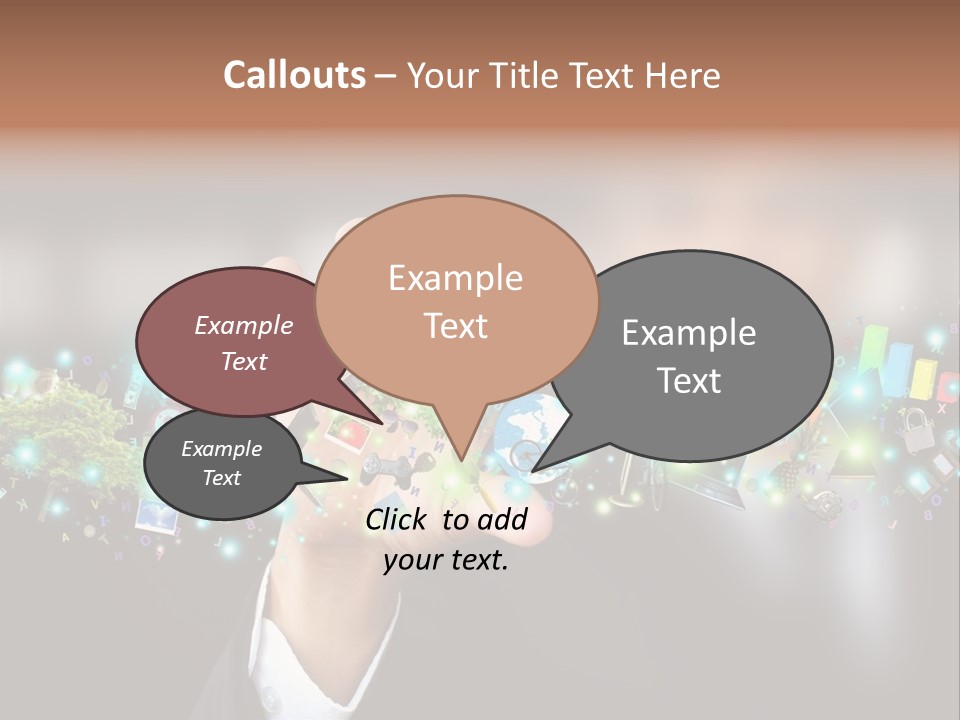 Callouts – Your Title Text Here

Example Text

Example Text

Example Text

Example Text

Click to add your text.